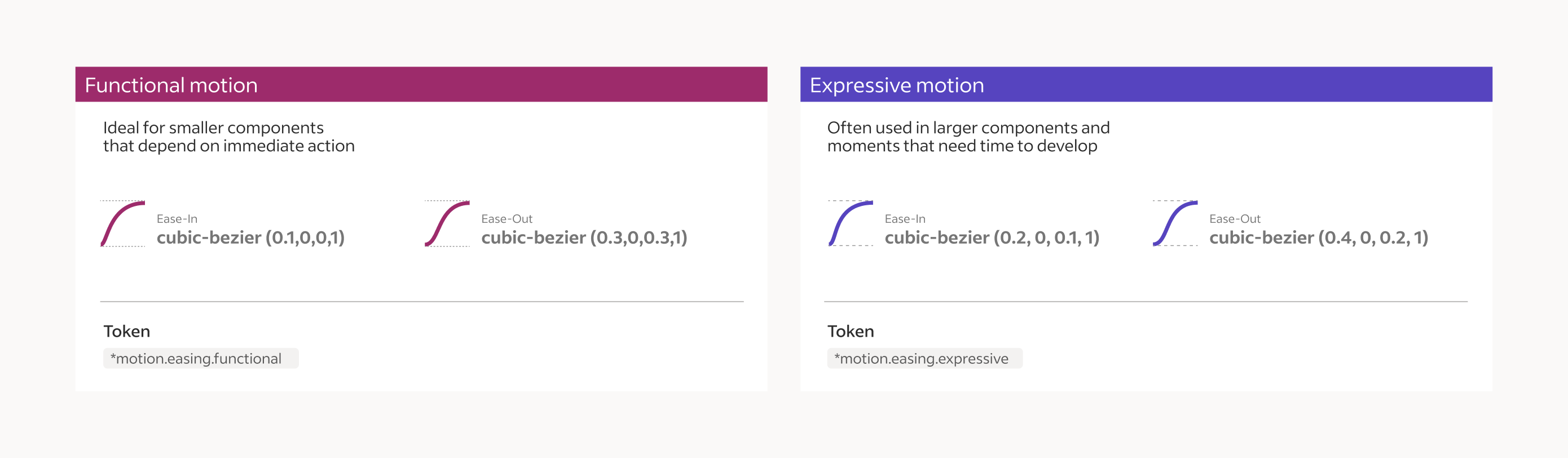 Functional motion

Ideal for smaller components that depend on immediate action

Ease-In
cubic-bezier (0.1,0,0,1)

Ease-Out
cubic-bezier (0.3,0,0.3,1)

Token
*motion.easing.functional

Expressive motion

Often used in larger components and moments that need time to develop

Ease-In
cubic-bezier (0.2, 0, 0.1, 1)

Ease-Out
cubic-bezier (0.4, 0, 0.2, 1)

Token
*motion.easing.expressive